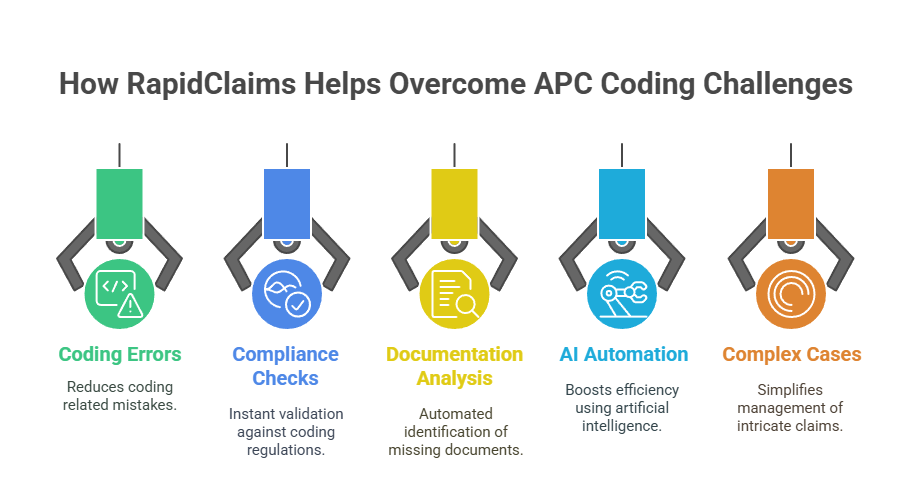 How RapidClaims Helps Overcome APC Coding Challenges

Coding Errors
Reduces coding related mistakes.

Compliance Checks
Instant validation against coding regulations.

Documentation Analysis
Automated identification of missing documents.

AI Automation
Boosts efficiency using artificial intelligence.

Complex Cases
Simplifies management of intricate claims.